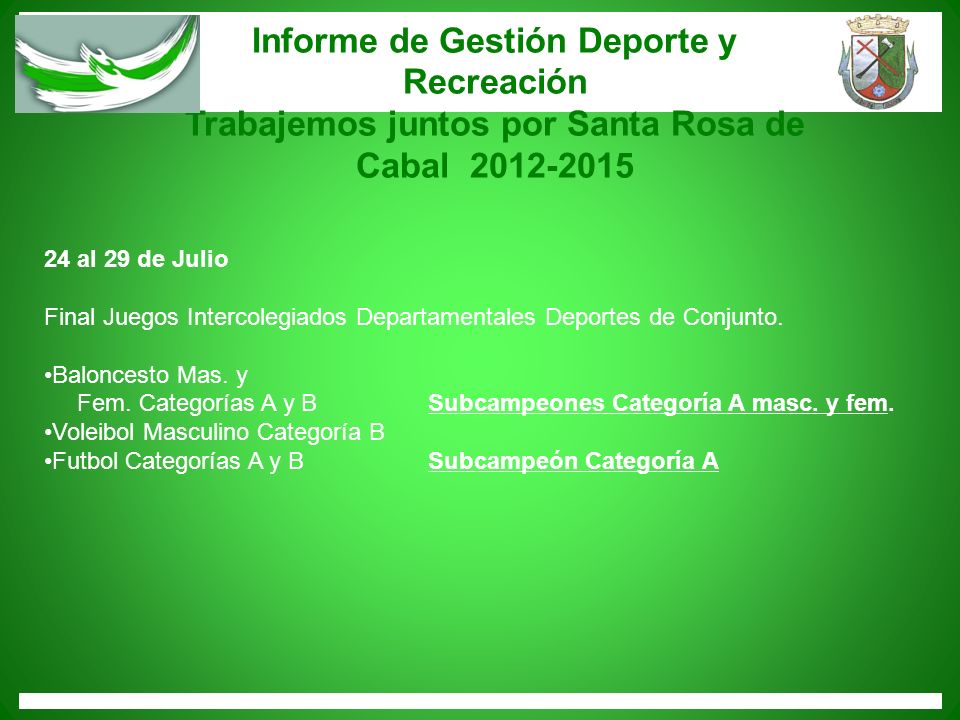 Informe de Gestión Deporte y Recreación
Trabajemos juntos por Santa Rosa de Cabal 2012-2015

24 al 29 de Julio

Final Juegos Intercolegiados Departamentales Deportes de Conjunto.

•Baloncesto Mas. y Fem. Categorías A y B Subcampeones Categoría A masc. y fem.
•Voleibol Masculino Categoría B
•Futbol Categorías A y B Subcampeón Categoría A